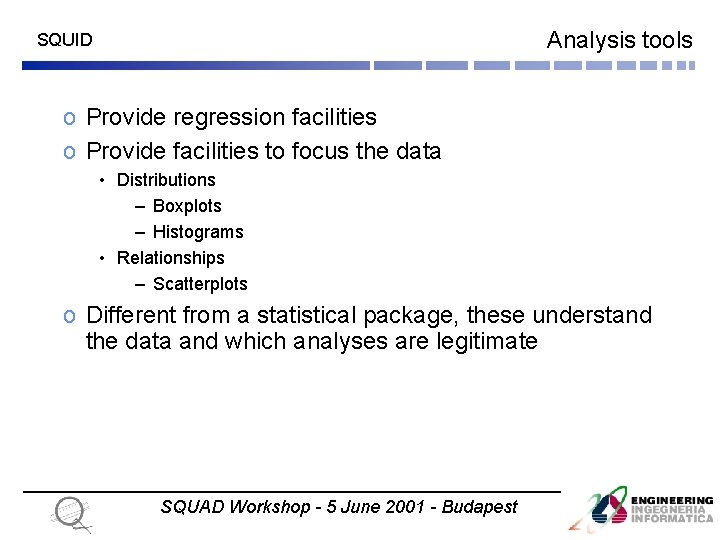 SQUID

Analysis tools

o Provide regression facilities

o Provide facilities to focus the data

• Distributions

– Boxplots

– Histograms

• Relationships

– Scatterplots

o Different from a statistical package, these understand the data and which analyses are legitimate

SQUAD Workshop - 5 June 2001 - Budapest

ENGINEERING
INGEGNERIA
INFORMATICA